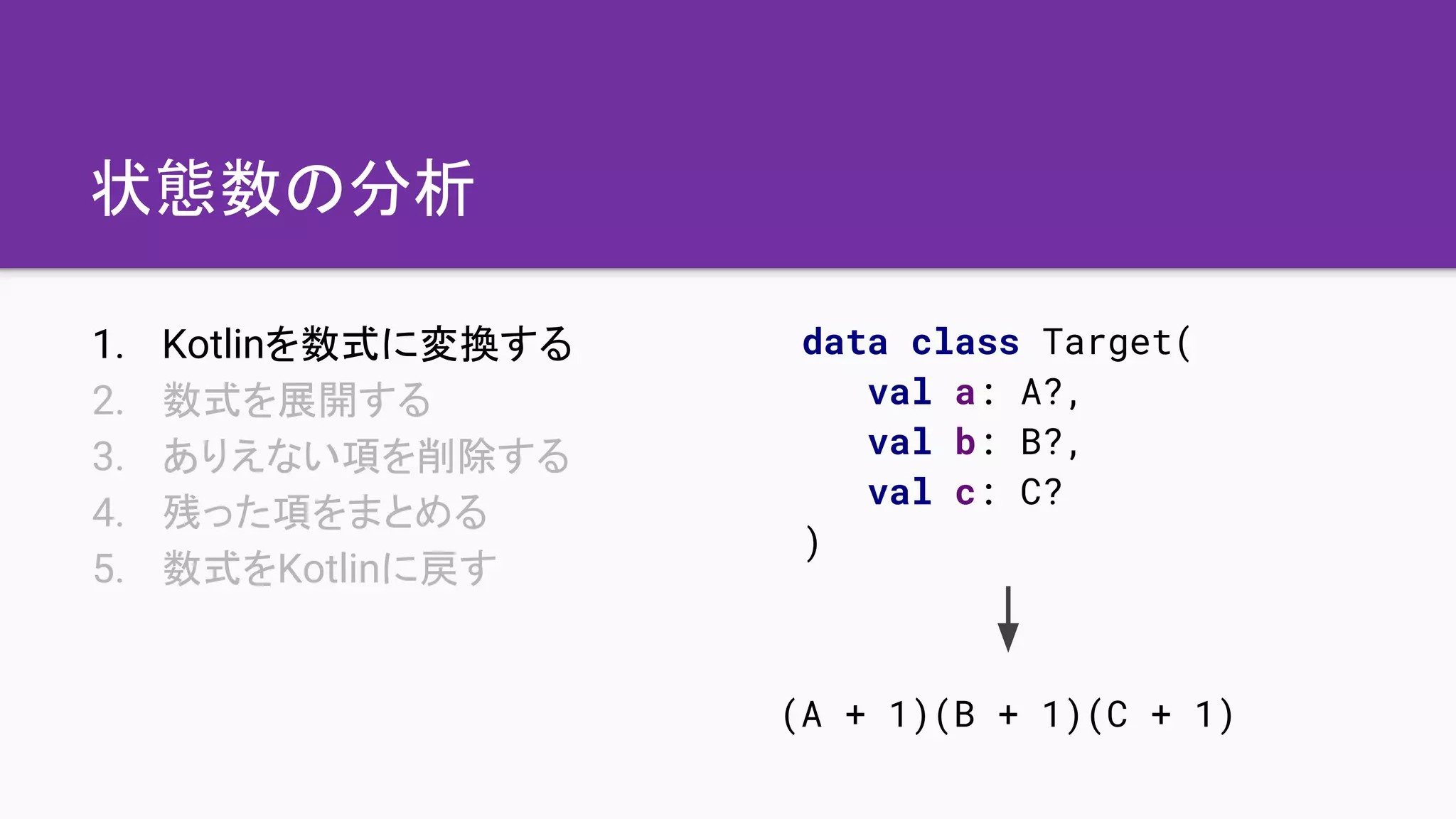 状態数の分析

1. Kotlinを数式に変換する
2. 数式を展開する
3. ありえない項を削除する
4. 残った項をまとめる
5. 数式をKotlinに戻す

data class Target(
    val a: A?,
    val b: B?,
    val c: C?
)

(A + 1)(B + 1)(C + 1)